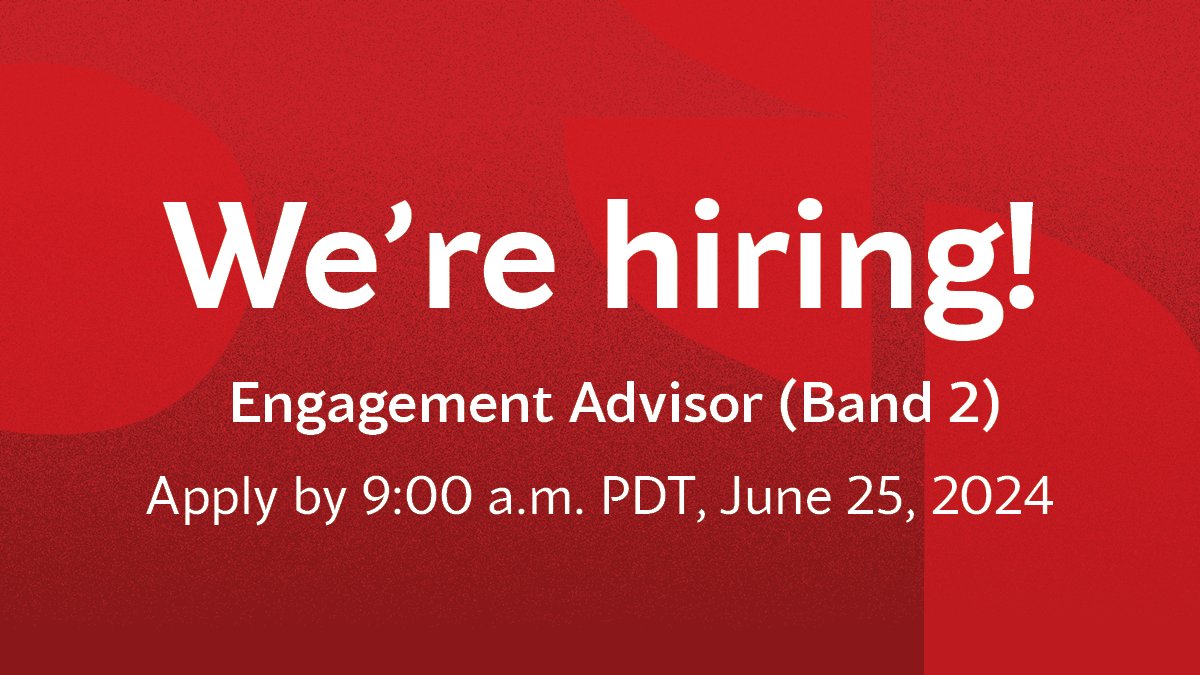 We’re hiring!

Engagement Advisor (Band 2)

Apply by 9:00 a.m. PDT, June 25, 2024